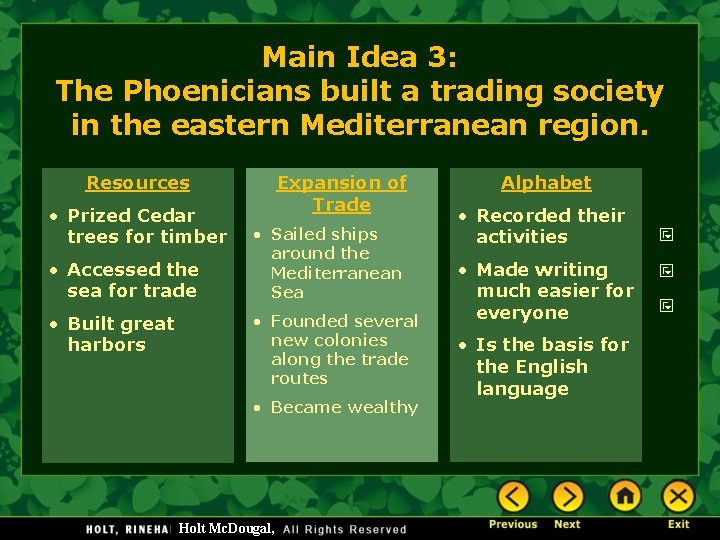 Main Idea 3:
The Phoenicians built a trading society in the eastern Mediterranean region.

Resources
• Prized Cedar trees for timber
• Accessed the sea for trade
• Built great harbors

Expansion of Trade
• Sailed ships around the Mediterranean Sea
• Founded several new colonies along the trade routes
• Became wealthy

Alphabet
• Recorded their activities
• Made writing much easier for everyone
• Is the basis for the English language

HOLT, RINEHA Holt McDougal, All Rights Reserved

Previous Next Exit